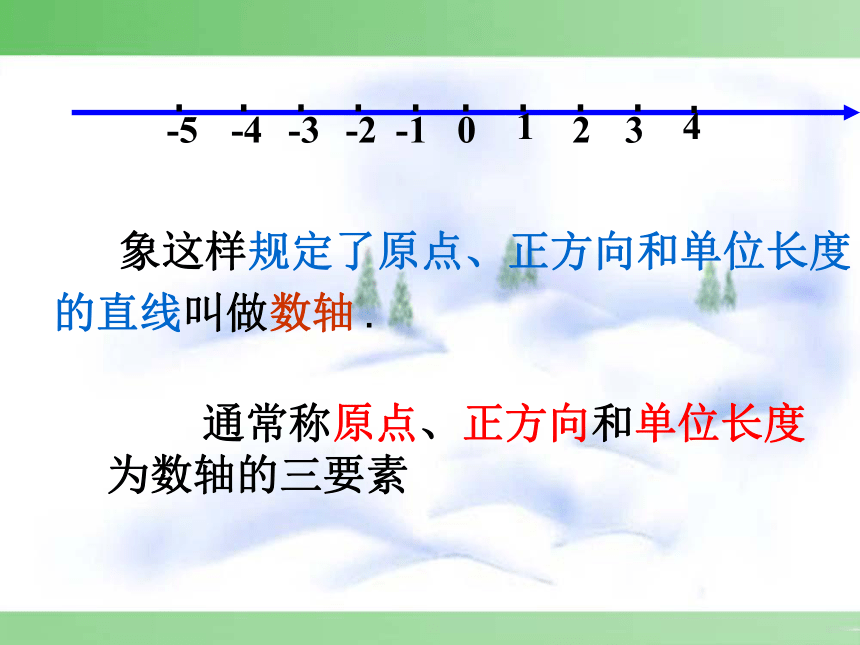 -5 -4 -3 -2 -1 0 1 2 3 4

象这样规定了原点、正方向和单位长度的直线叫做数轴.

通常称原点、正方向和单位长度为数轴的三要素